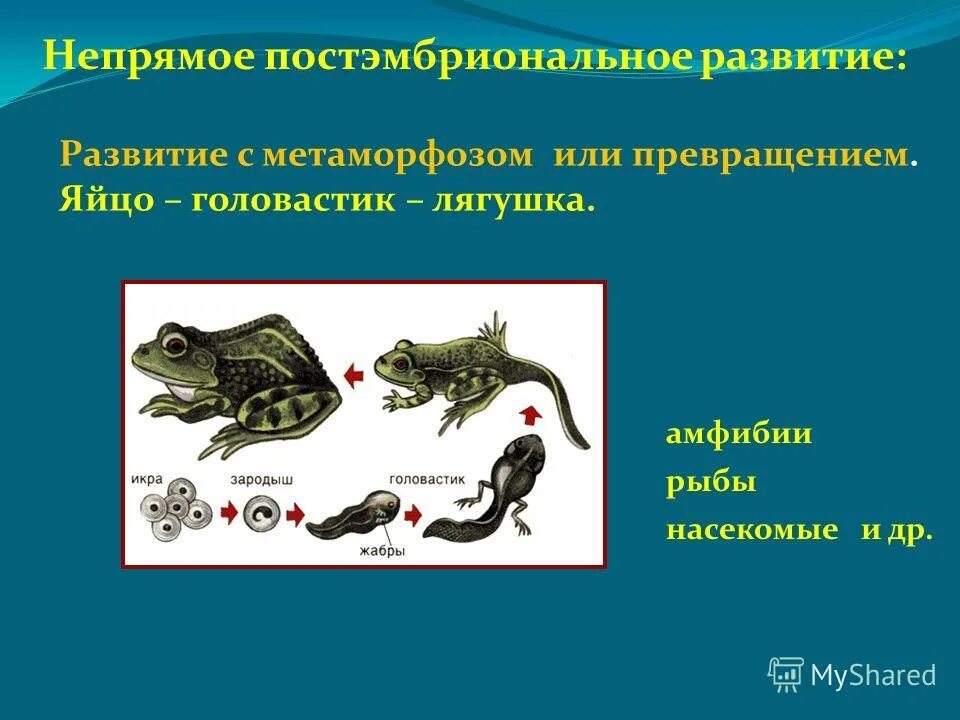 Непрямое постэмбриональное развитие:

Развитие с метаморфозом или превращением. Яйцо – головастик – лягушка.

икра
зародыш
головастик
жабры

амфибии
рыбы
насекомые и др.

MyShared